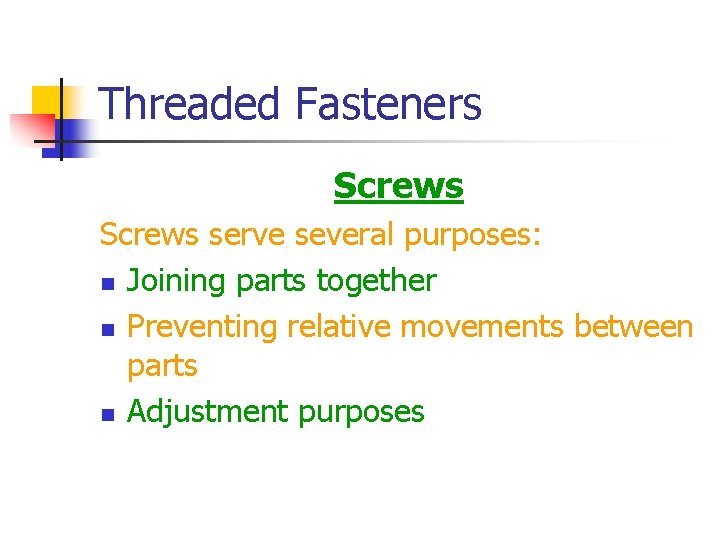 Threaded Fasteners

Screws

Screws serve several purposes:

- Joining parts together
- Preventing relative movements between parts
- Adjustment purposes